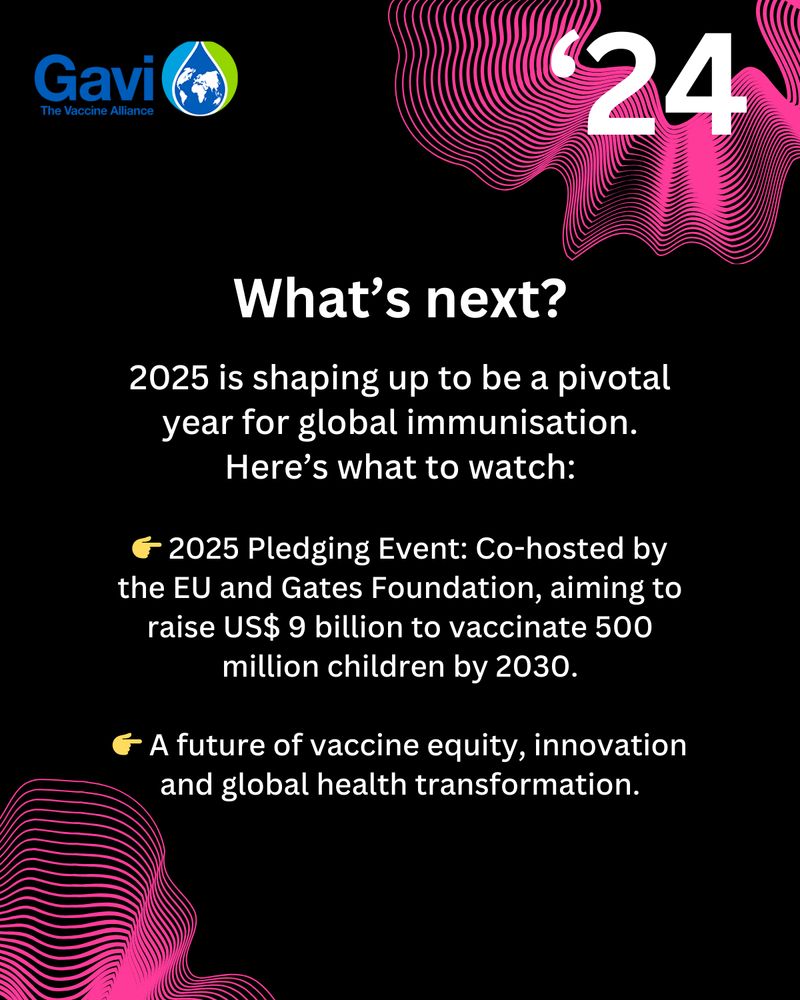 Gavi
The Vaccine Alliance

‘24

What’s next?

2025 is shaping up to be a pivotal year for global immunisation. Here’s what to watch:

👉 2025 Pledging Event: Co-hosted by the EU and Gates Foundation, aiming to raise US$ 9 billion to vaccinate 500 million children by 2030.

👉 A future of vaccine equity, innovation and global health transformation.